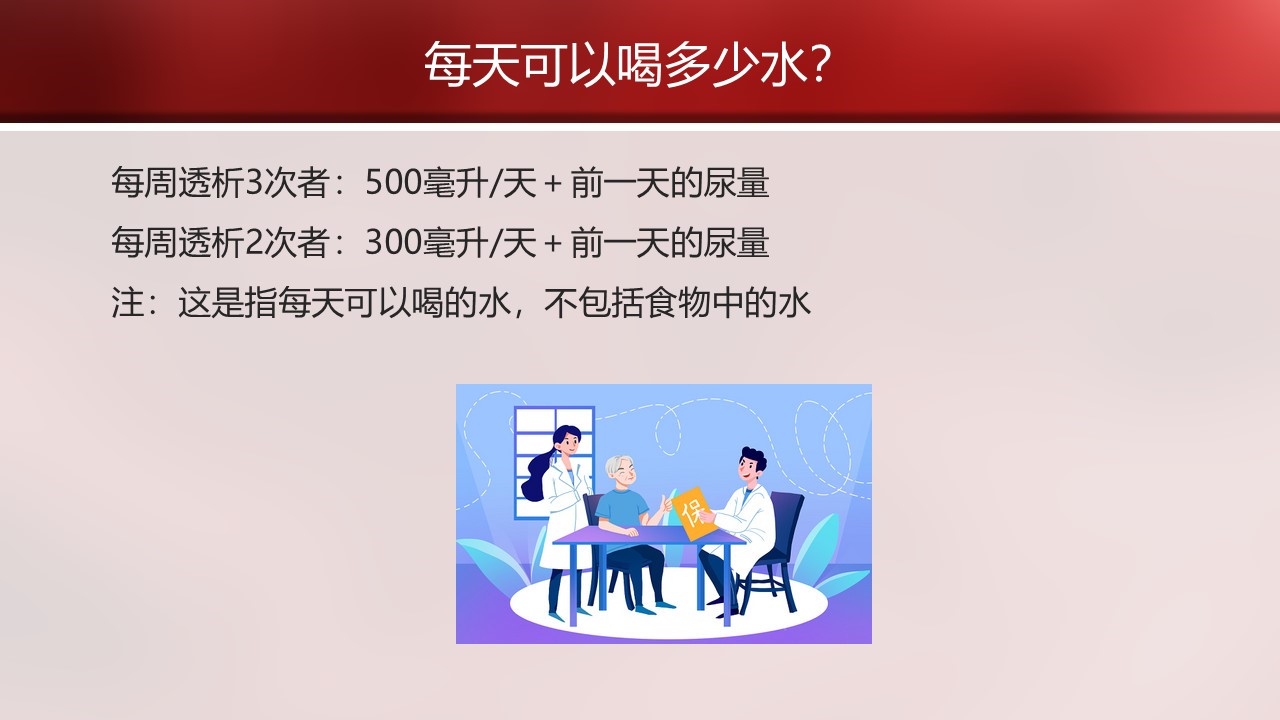 每天可以喝多少水?

每周透析3次者：500毫升/天＋前一天的尿量

每周透析2次者：300毫升/天＋前一天的尿量

注：这是指每天可以喝的水，不包括食物中的水

保